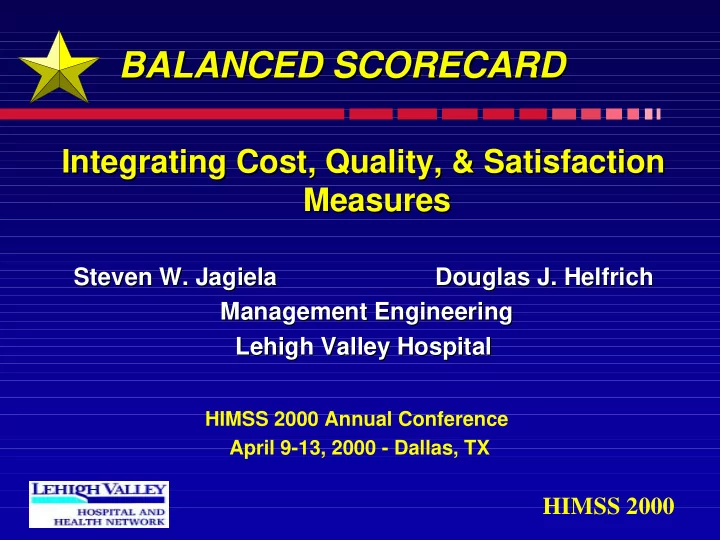 BALANCED SCORECARD

Integrating Cost, Quality, & Satisfaction Measures

Steven W. Jagiela Douglas J. Helfrich
Management Engineering
Lehigh Valley Hospital

HIMSS 2000 Annual Conference
April 9-13, 2000 - Dallas, TX

LEHIGH VALLEY
HOSPITAL AND
HEALTH NETWORK

HIMSS 2000